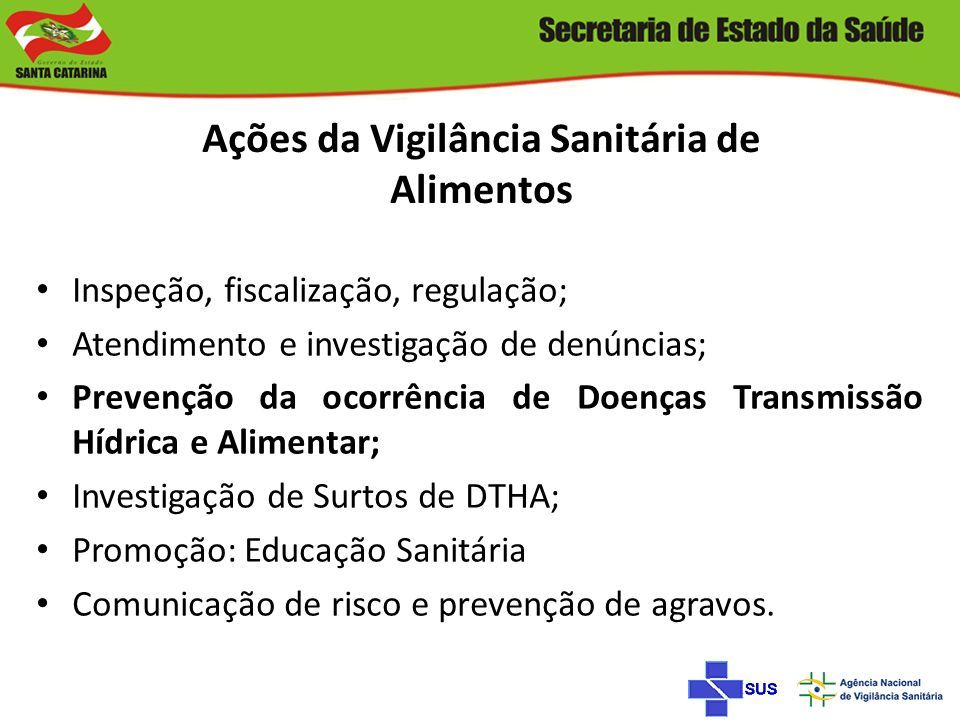 Governo do Estado
SANTA CATARINA

Secretaria de Estado da Saúde

Ações da Vigilância Sanitária de Alimentos

• Inspeção, fiscalização, regulação;
• Atendimento e investigação de denúncias;
• Prevenção da ocorrência de Doenças Transmissão Hídrica e Alimentar;
• Investigação de Surtos de DTHA;
• Promoção: Educação Sanitária
• Comunicação de risco e prevenção de agravos.

SUS

Agência Nacional de Vigilância Sanitária